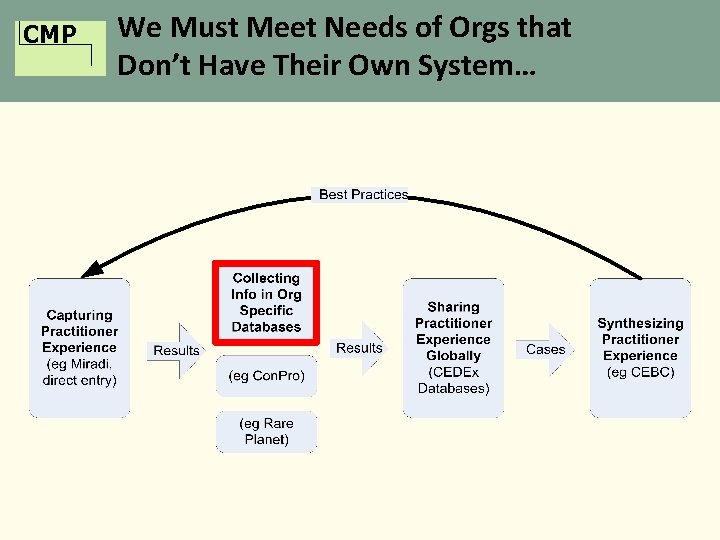 CMP

We Must Meet Needs of Orgs that Don't Have Their Own System…

Best Practices

Capturing Practitioner Experience (eg Miradi, direct entry)

Results

Collecting Info in Org Specific Databases

(eg ConPro)

(eg Rare Planet)

Results

Sharing Practitioner Experience Globally (CEDEx Databases)

Cases

Synthesizing Practitioner Experience (eg CEBC)